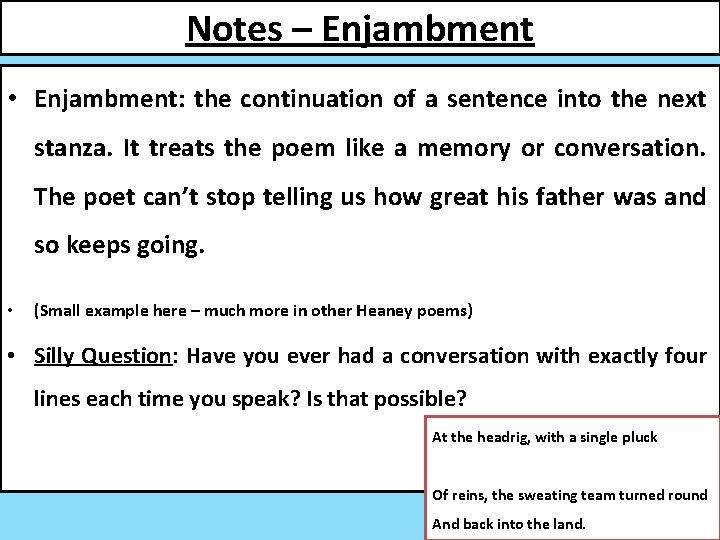 Notes – Enjambment

• Enjambment: the continuation of a sentence into the next stanza. It treats the poem like a memory or conversation. The poet can't stop telling us how great his father was and so keeps going.

• (Small example here – much more in other Heaney poems)

• Silly Question: Have you ever had a conversation with exactly four lines each time you speak? Is that possible?

At the headrig, with a single pluck

Of reins, the sweating team turned round
And back into the land.